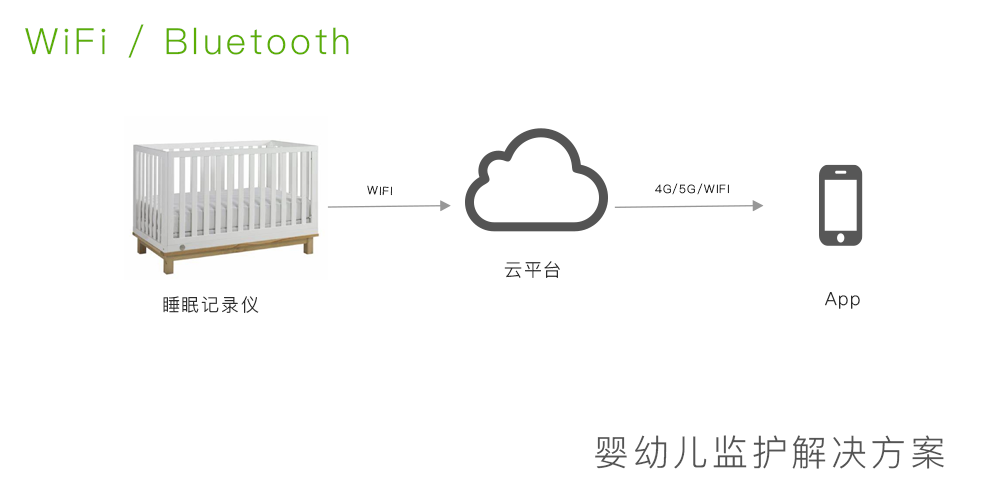 WiFi / Bluetooth

WIFI

4G/5G/WIFI

睡眠记录仪

云平台

App

婴幼儿监护解决方案